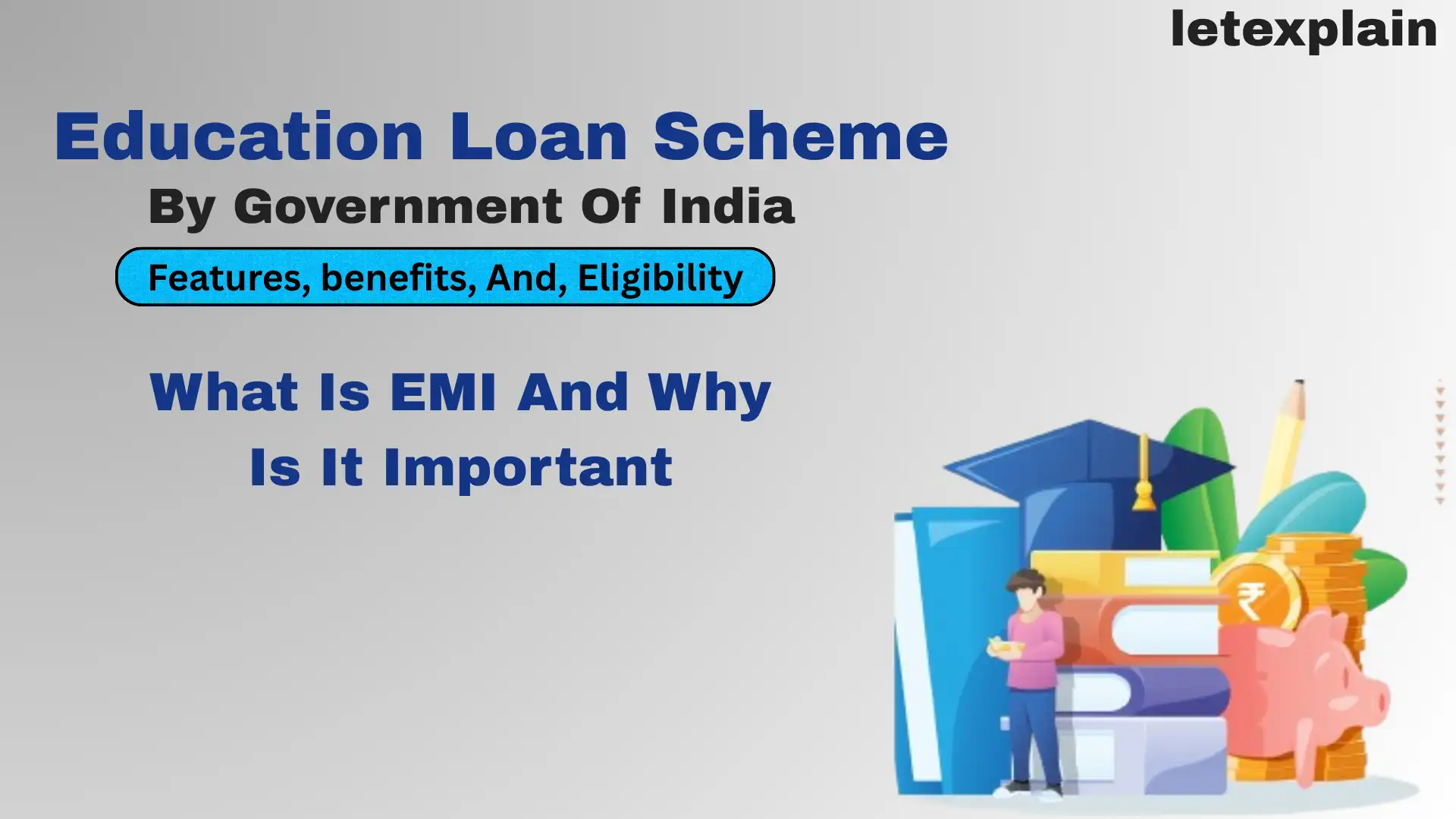 letexplain

Education Loan Scheme
By Government Of India

Features, benefits, And, Eligibility

What Is EMI And Why Is It Important

₹